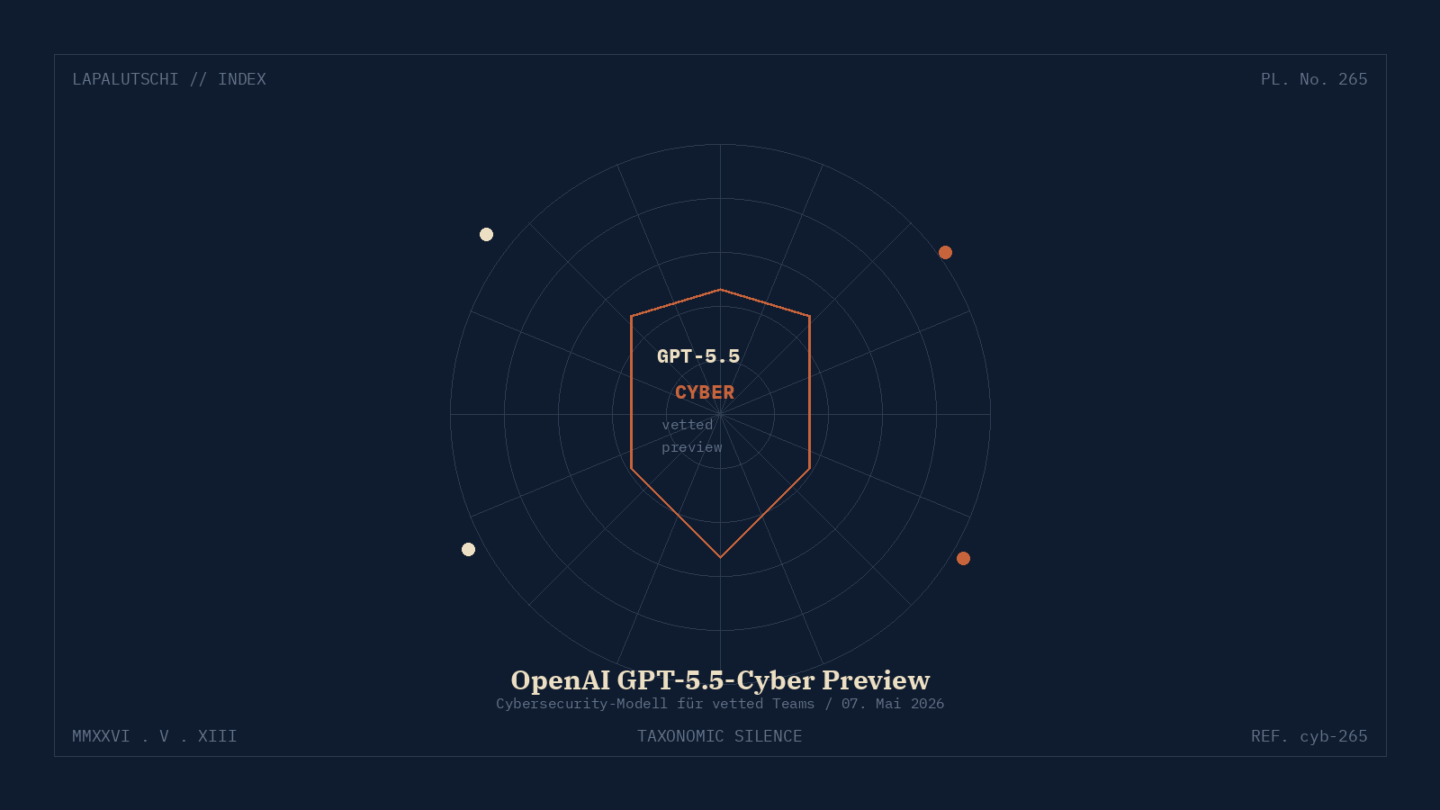 LAPALUTSCHI // INDEX

PL. No. 265

GPT-5.5

CYBER

vetted
preview

OpenAI GPT-5.5-Cyber Preview

Cybersecurity-Modell für vetted Teams / 07. Mai 2026

MMXXVI . V . XIII

TAXONOMIC SILENCE

REF. cyb-265